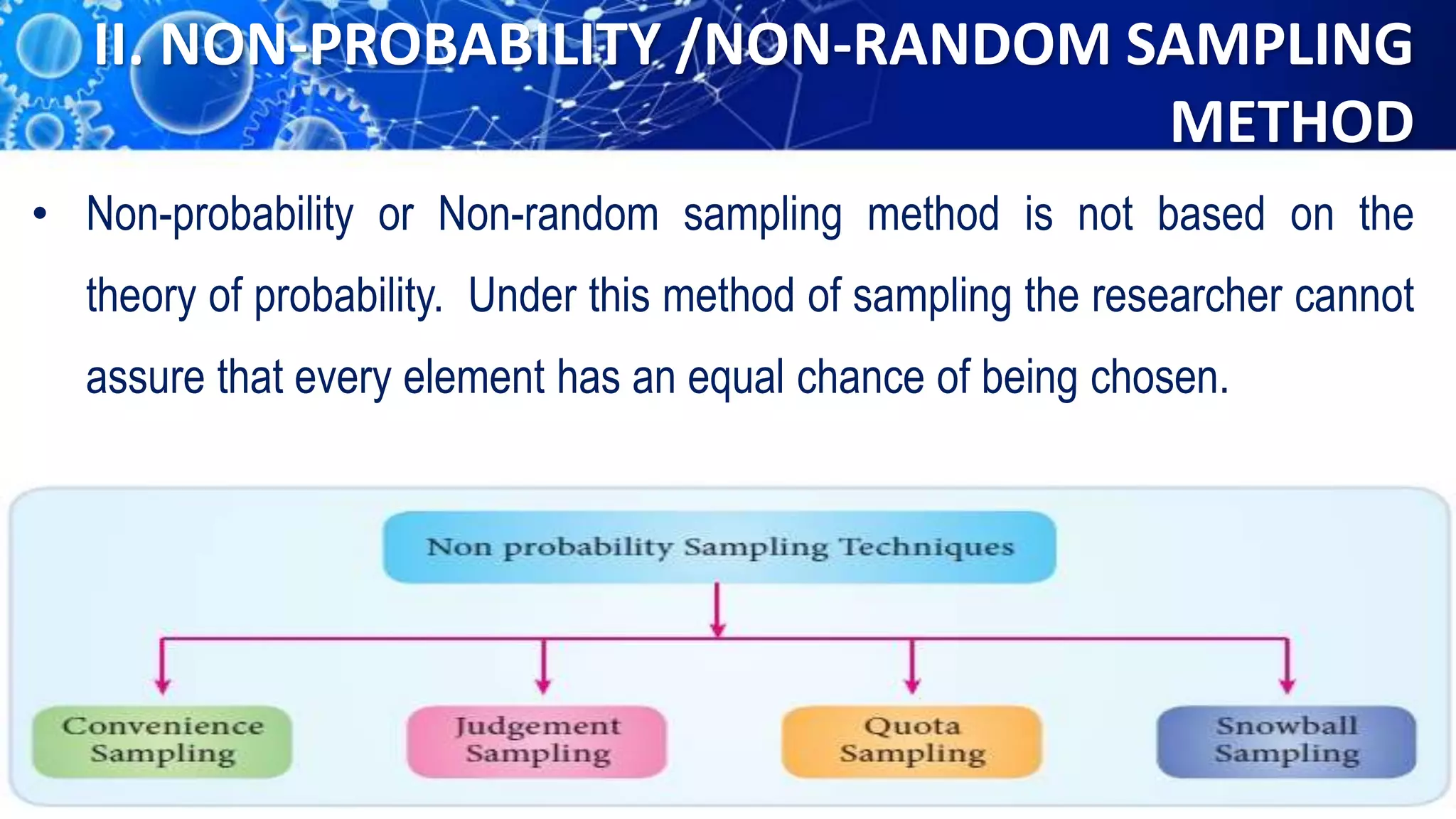 II. NON-PROBABILITY /NON-RANDOM SAMPLING METHOD

• Non-probability or Non-random sampling method is not based on the theory of probability. Under this method of sampling the researcher cannot assure that every element has an equal chance of being chosen.

Non probability Sampling Techniques

Convenience Sampling

Judgement Sampling

Quota Sampling

Snowball Sampling